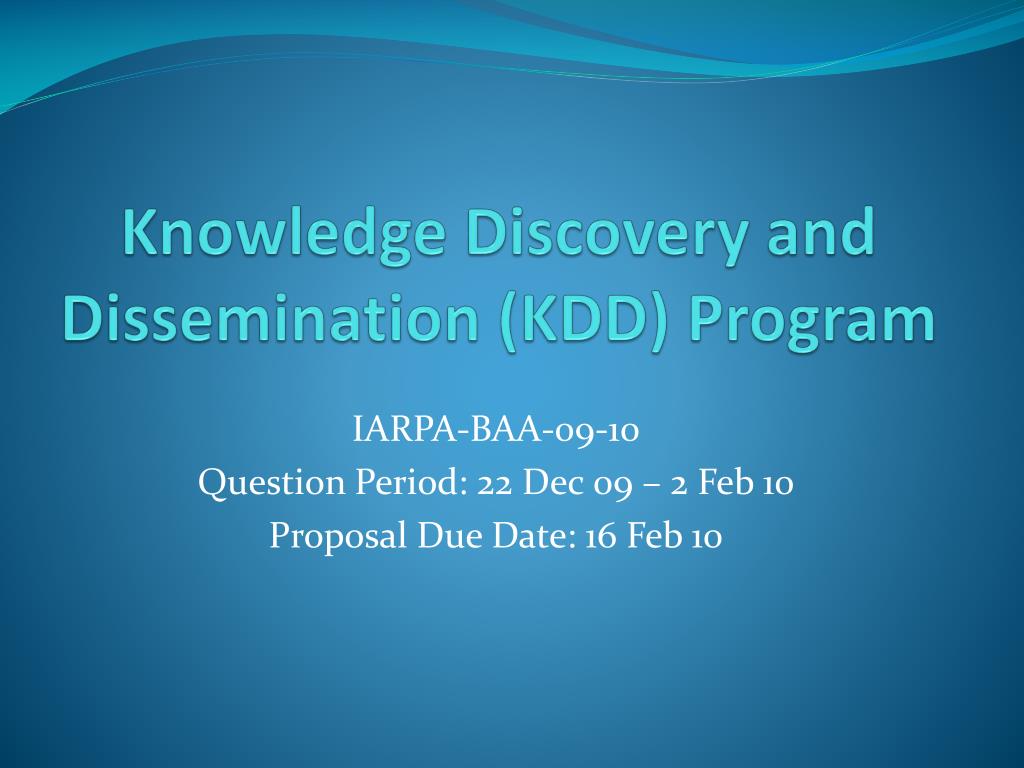 Knowledge Discovery and Dissemination (KDD) Program

IARPA-BAA-09-10
Question Period: 22 Dec 09 – 2 Feb 10
Proposal Due Date: 16 Feb 10